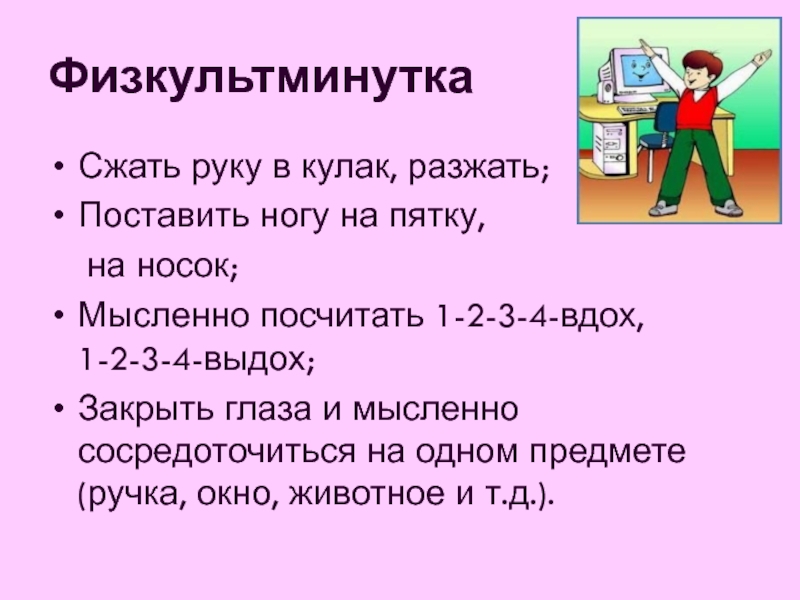 Физкультминутка

• Сжать руку в кулак, разжать;
• Поставить ногу на пятку, на носок;
• Мысленно посчитать 1-2-3-4-вдох, 1-2-3-4-выдох;
• Закрыть глаза и мысленно сосредоточиться на одном предмете (ручка, окно, животное и т.д.).